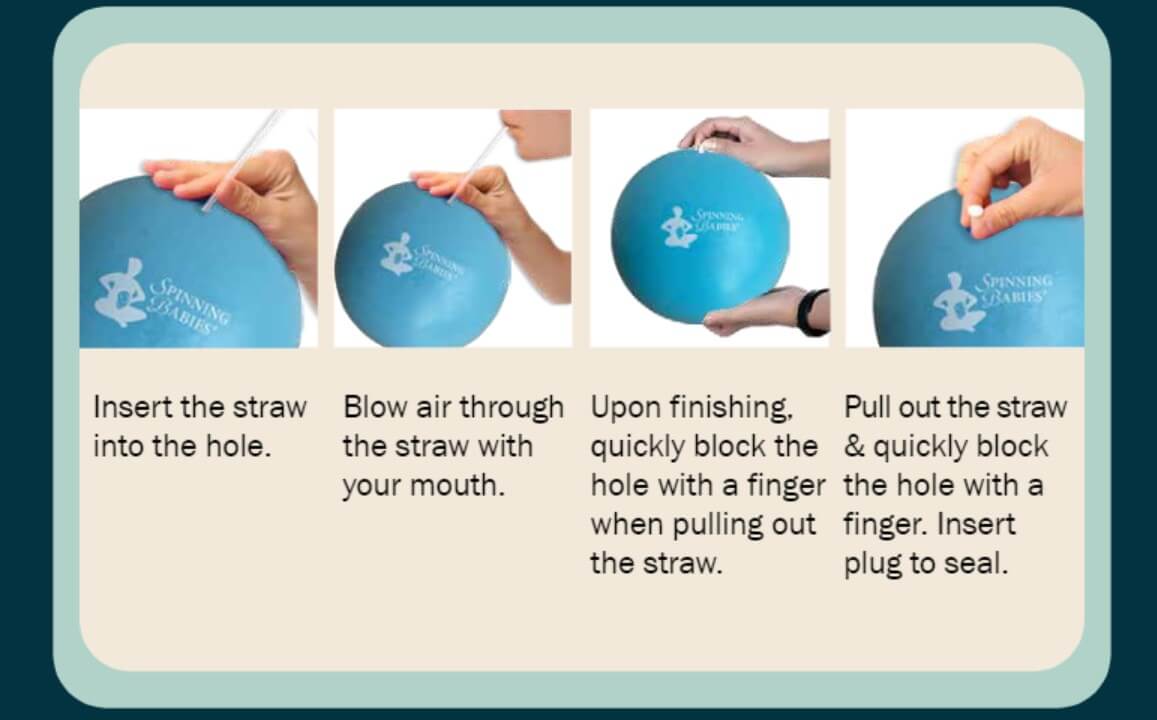 SPINNING BABIES

SPINNING BABIES

SPINNING BABIES

SPINNING BABIES

Insert the straw into the hole.

Blow air through the straw with your mouth.

Upon finishing, quickly block the hole with a finger when pulling out the straw.

Pull out the straw & quickly block the hole with a finger. Insert plug to seal.